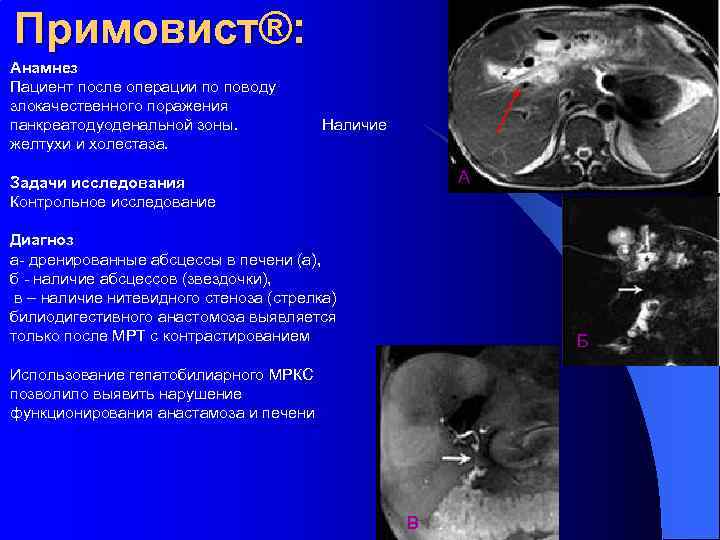 Примовист®:

Анамнез
Пациент после операции по поводу злокачественного поражения панкреатодуоденальной зоны. Наличие желтухи и холестаза.

Задачи исследования
Контрольное исследование

Диагноз
а- дренированные абсцессы в печени (а),
б - наличие абсцессов (звездочки),
в – наличие нитевидного стеноза (стрелка) билиодигестивного анастомоза выявляется только после МРТ с контрастированием

Использование гепатобилиарного МРКС позволило выявить нарушение функционирования анастамоза и печени

А

Б

В